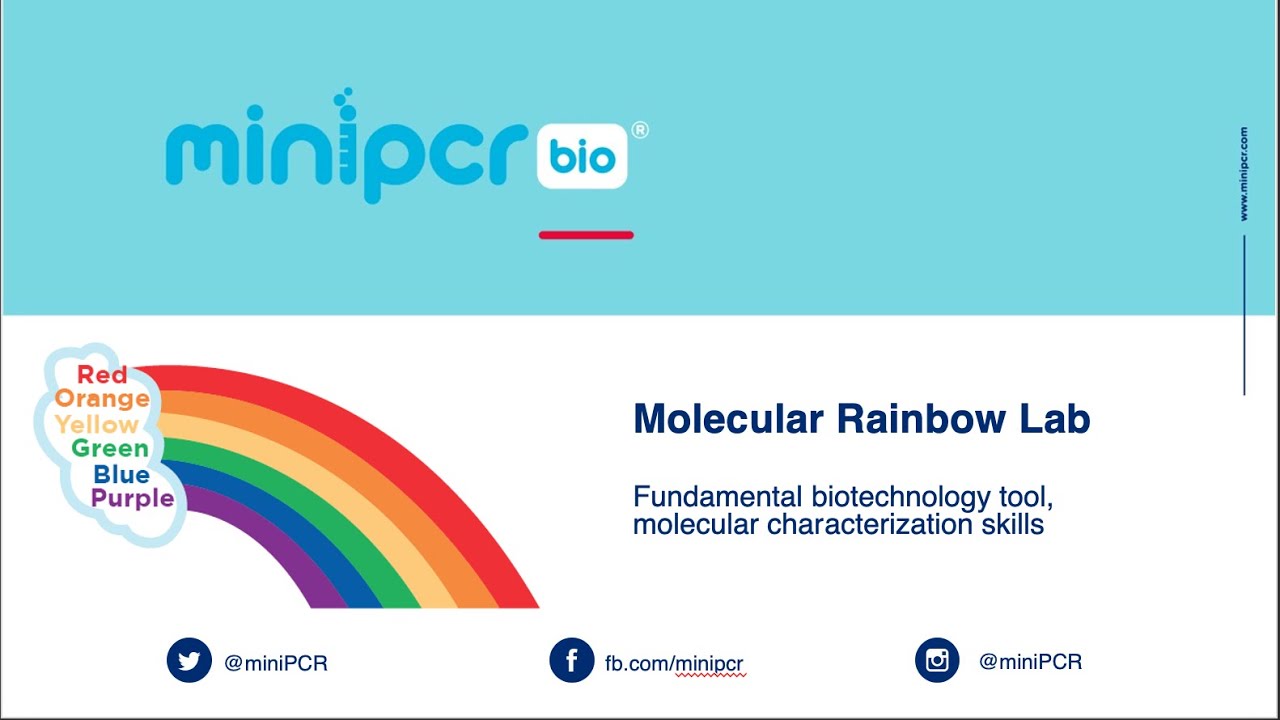 minipcr bio®

www.minipcr.com

Red
Orange
Yellow
Green
Blue
Purple

Molecular Rainbow Lab

Fundamental biotechnology tool, molecular characterization skills

@miniPCR

fb.com/minipcr

@miniPCR